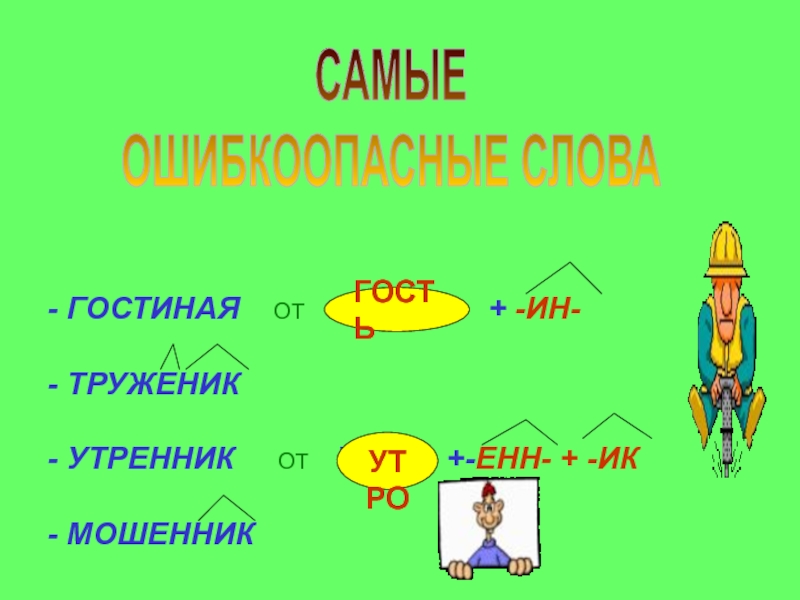 САМЫЕ
ОШИБКООПАСНЫЕ СЛОВА

- ГОСТИНАЯ от ГОСТЬ + -ИН-

- ТРУЖЕНИК

- УТРЕННИК от УТРО +-ЕНН- + -ИК

- МОШЕННИК